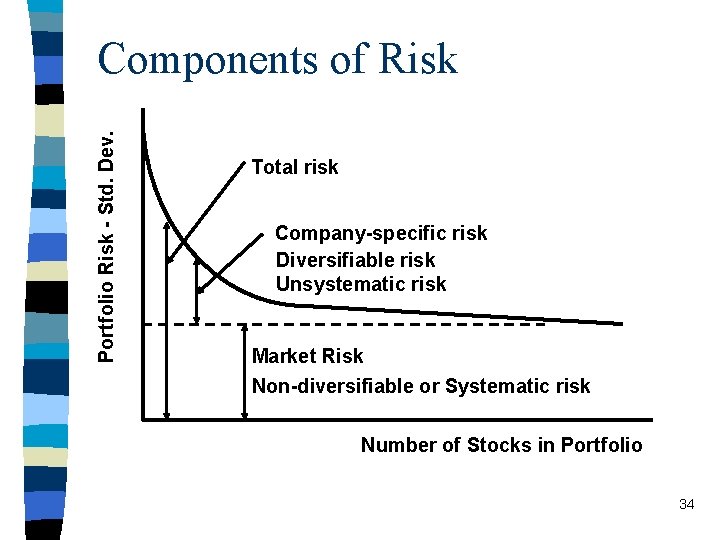 Components of Risk

Portfolio Risk - Std. Dev.

Total risk

Company-specific risk
Diversifiable risk
Unsystematic risk

Market Risk
Non-diversifiable or Systematic risk

Number of Stocks in Portfolio

34